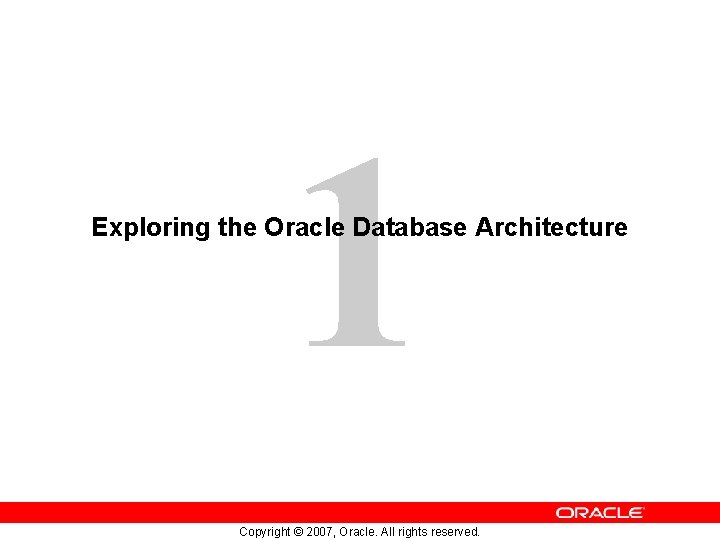 1

Exploring the Oracle Database Architecture

ORACLE

Copyright © 2007, Oracle. All rights reserved.